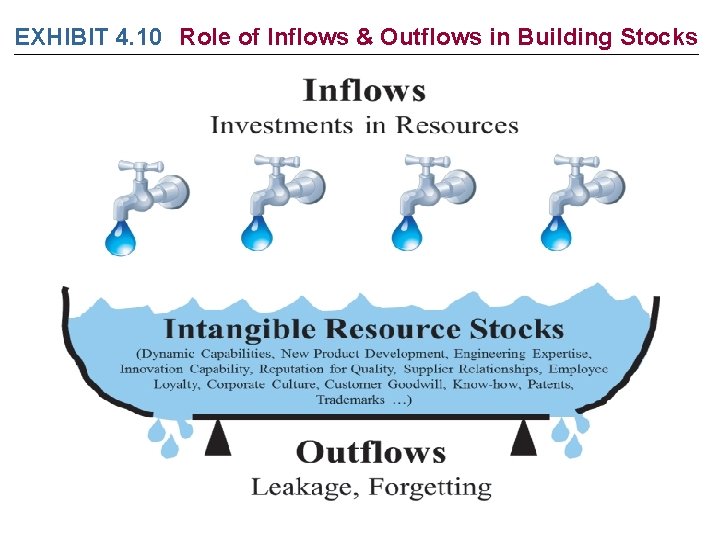 EXHIBIT 4.10 Role of Inflows & Outflows in Building Stocks

Inflows
Investments in Resources

Intangible Resource Stocks
(Dynamic Capabilities, New Product Development, Engineering Expertise, Innovation Capability, Reputation for Quality, Supplier Relationships, Employee Loyalty, Corporate Culture, Customer Goodwill, Know-how, Patents, Trademarks ...)

Outflows
Leakage, Forgetting